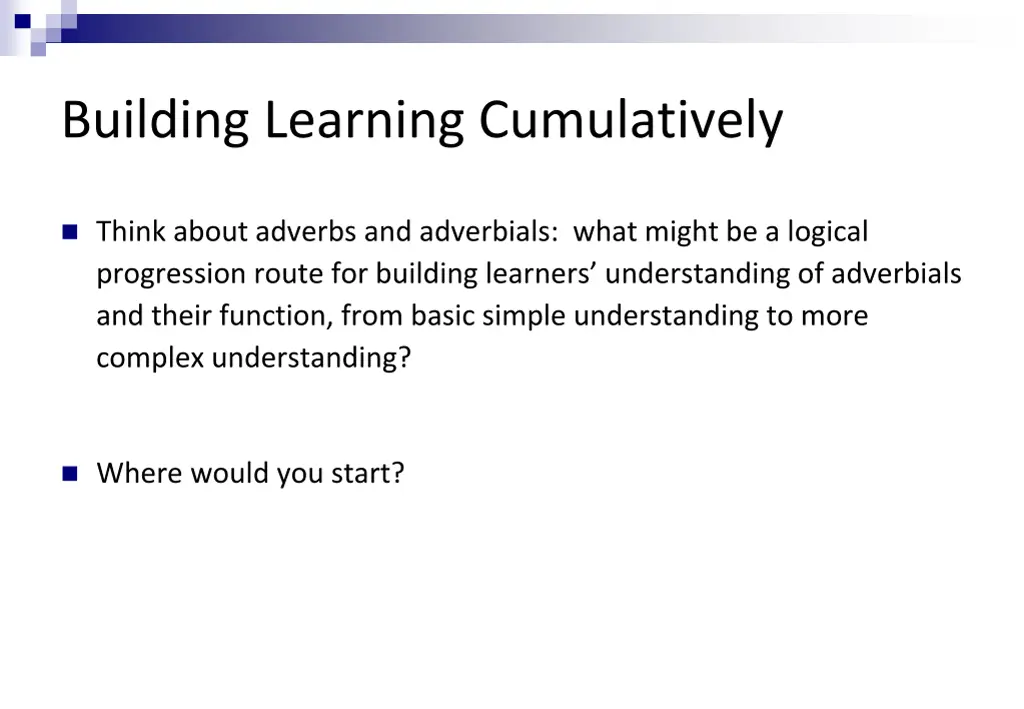 Building Learning Cumulatively

Think about adverbs and adverbials: what might be a logical progression route for building learners’ understanding of adverbials and their function, from basic simple understanding to more complex understanding?

Where would you start?